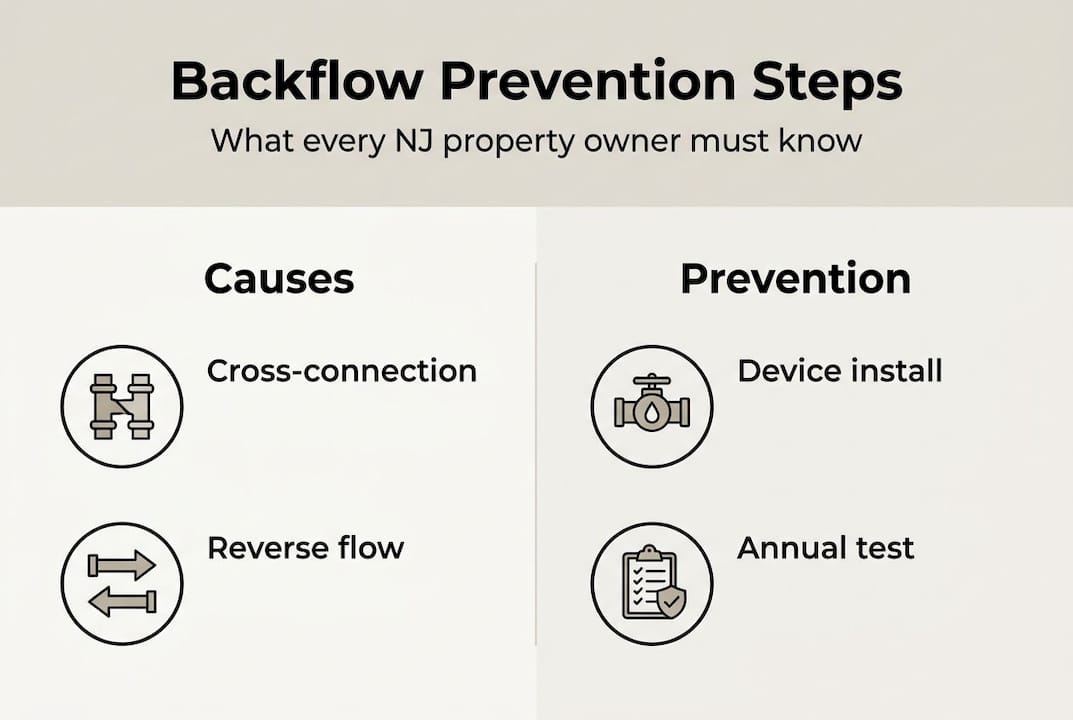 Backflow Prevention Steps

What every NJ property owner must know

Causes

Cross-connection

Reverse flow

Prevention

Device install

Annual test